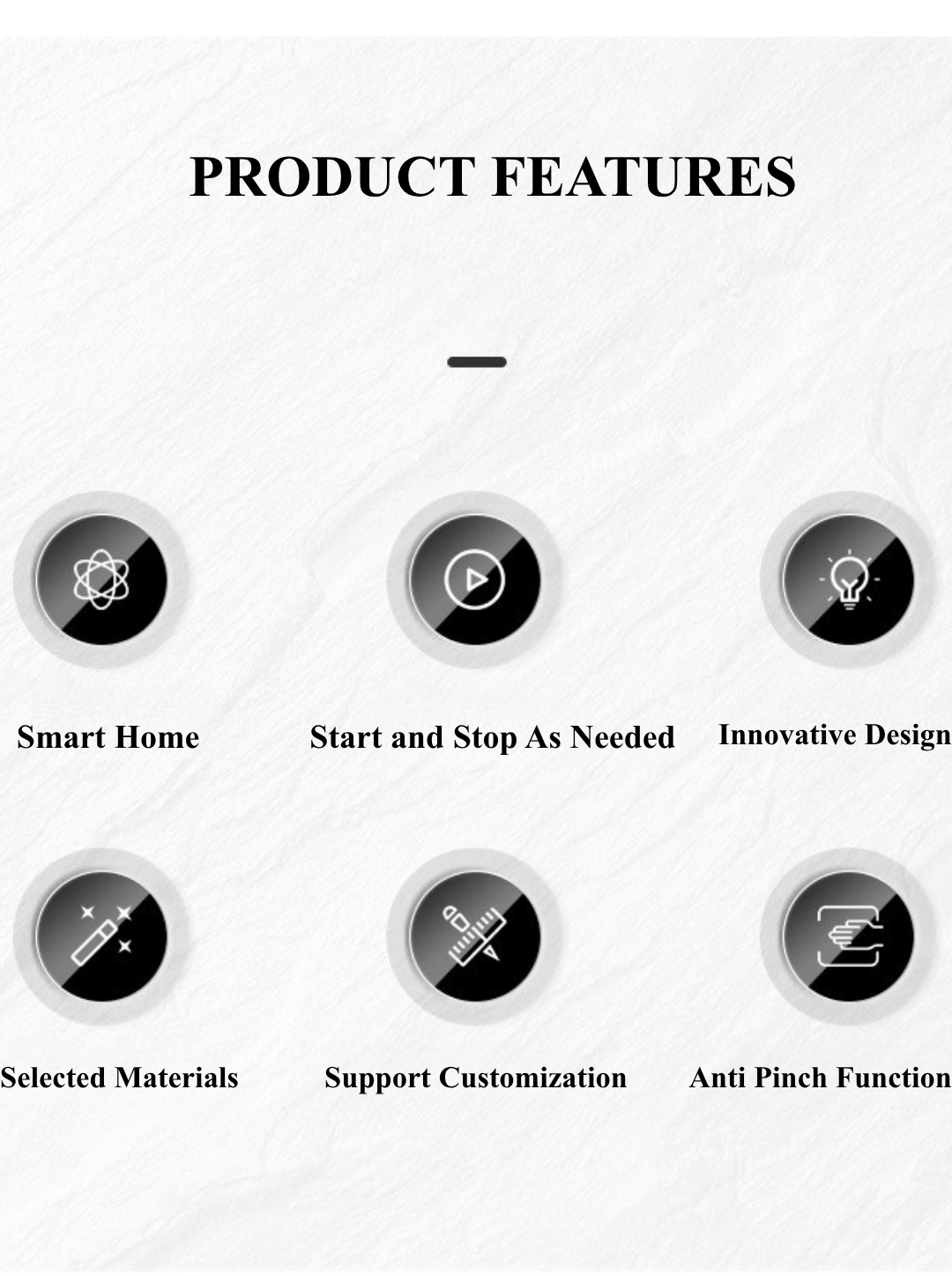 PRODUCT FEATURES

Smart Home

Start and Stop As Needed

Innovative Design

Selected Materials

Support Customization

Anti Pinch Function